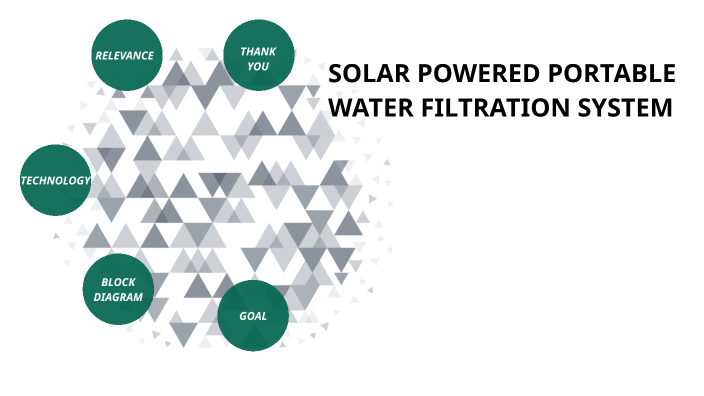 RELEVANCE

THANK YOU

SOLAR POWERED PORTABLE WATER FILTRATION SYSTEM

TECHNOLOGY

BLOCK DIAGRAM

GOAL